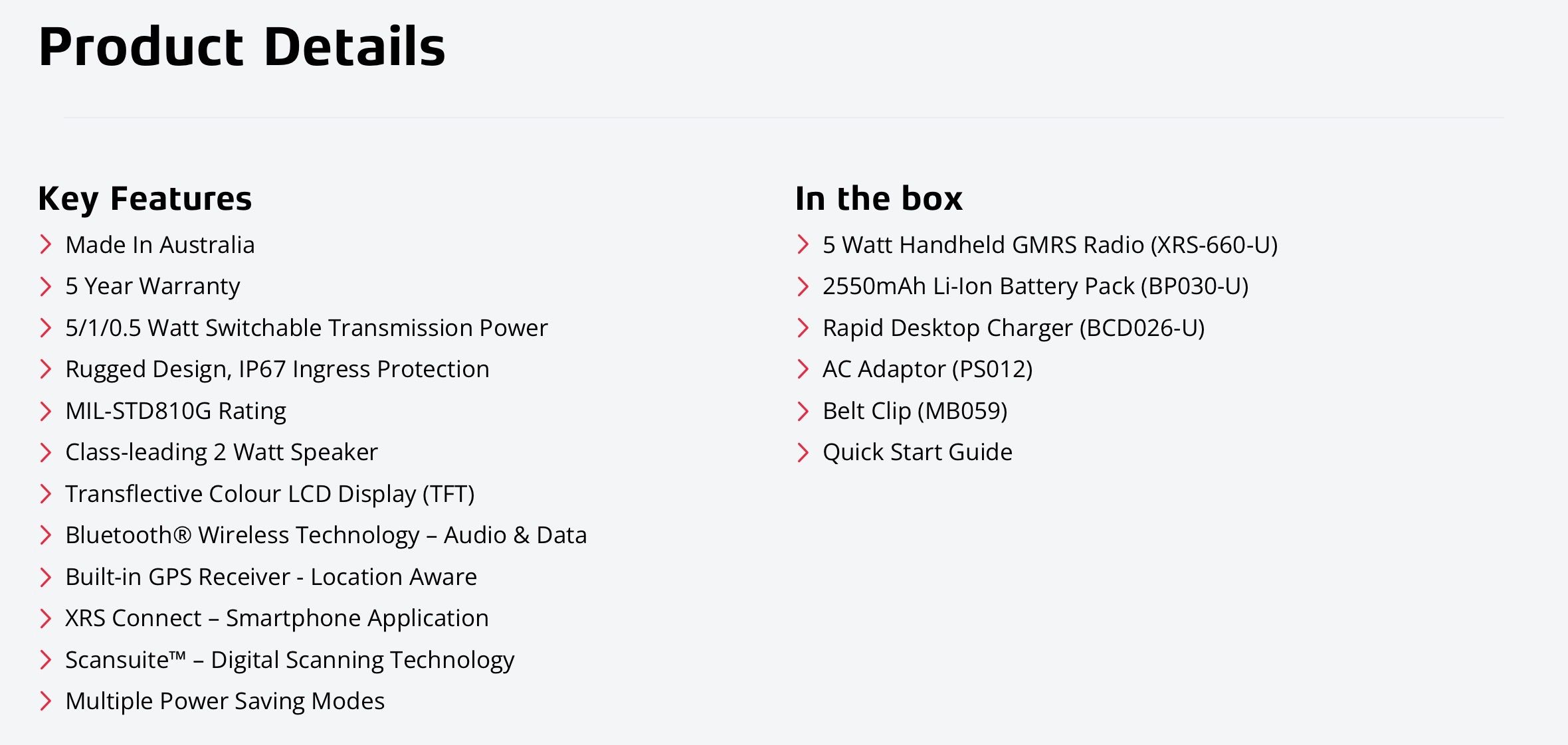 Product Details

Key Features

Made In Australia
5 Year Warranty
5/1/0.5 Watt Switchable Transmission Power
Rugged Design, IP67 Ingress Protection
MIL-STD810G Rating
Class-leading 2 Watt Speaker
Transflective Colour LCD Display (TFT)
Bluetooth® Wireless Technology – Audio & Data
Built-in GPS Receiver - Location Aware
XRS Connect – Smartphone Application
Scansuite™ – Digital Scanning Technology
Multiple Power Saving Modes

In the box

5 Watt Handheld GMRS Radio (XRS-660-U)
2550mAh Li-Ion Battery Pack (BP030-U)
Rapid Desktop Charger (BCD026-U)
AC Adaptor (PS012)
Belt Clip (MB059)
Quick Start Guide